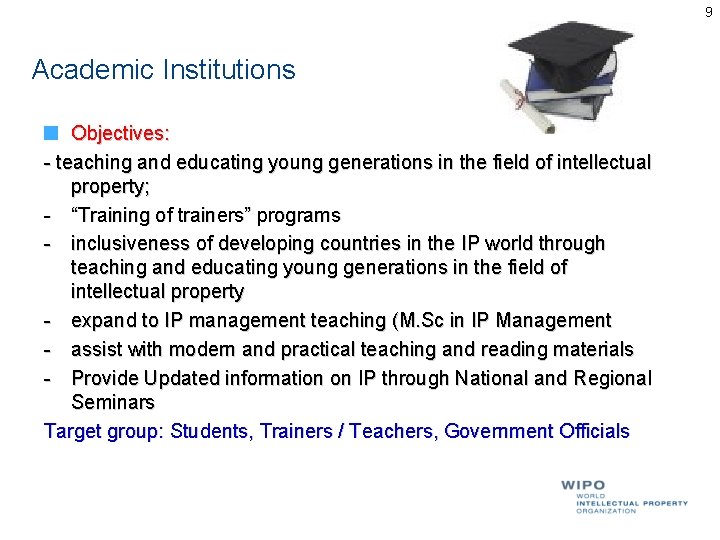 9

Academic Institutions

Objectives:

- teaching and educating young generations in the field of intellectual property;
- “Training of trainers” programs
- inclusiveness of developing countries in the IP world through teaching and educating young generations in the field of intellectual property
- expand to IP management teaching (M.Sc in IP Management
- assist with modern and practical teaching and reading materials
- Provide Updated information on IP through National and Regional Seminars

Target group: Students, Trainers / Teachers, Government Officials

WIPO
WORLD
INTELLECTUAL PROPERTY
ORGANIZATION